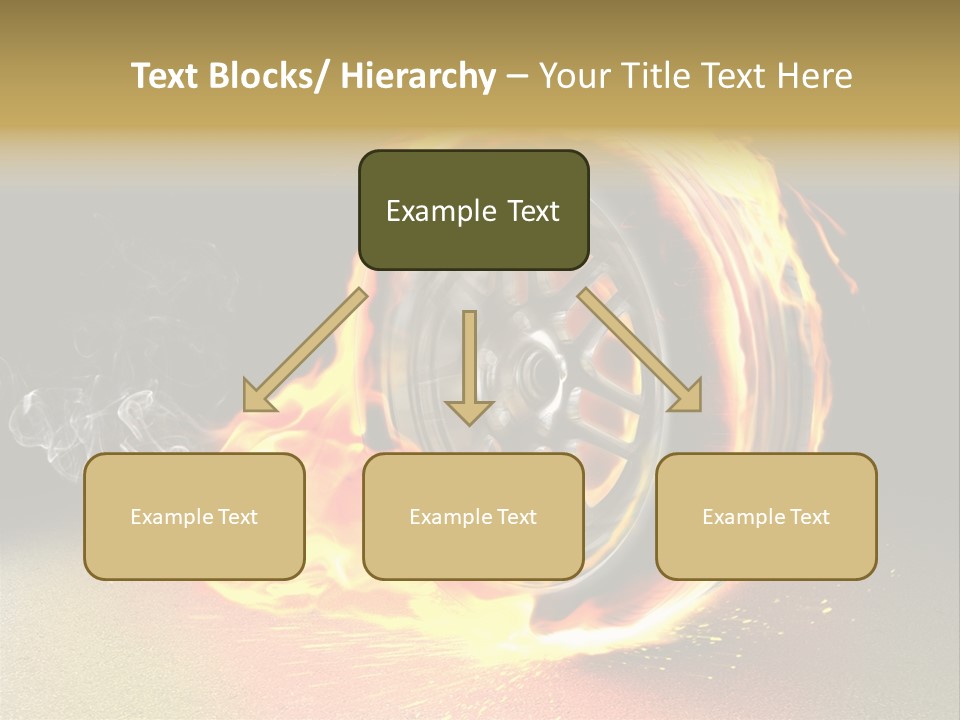 Text Blocks/ Hierarchy – Your Title Text Here

Example Text

Example Text

Example Text

Example Text